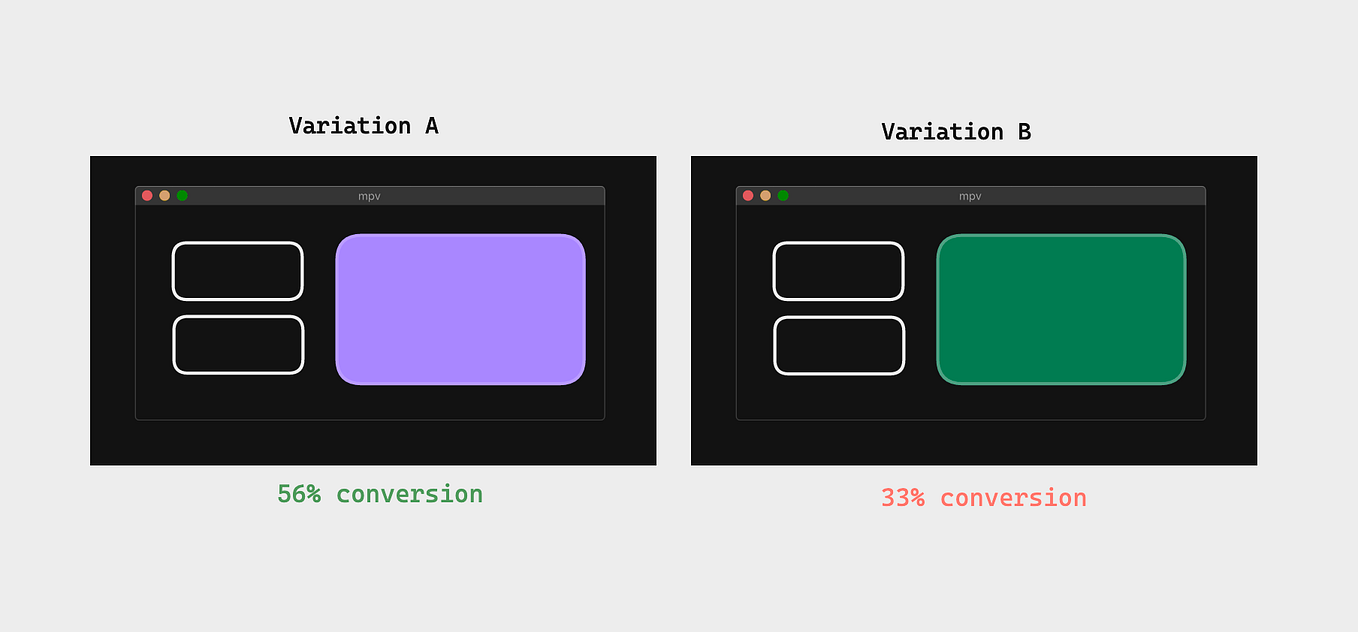 Variation A

mpv

56% conversion

Variation B

mpv

33% conversion